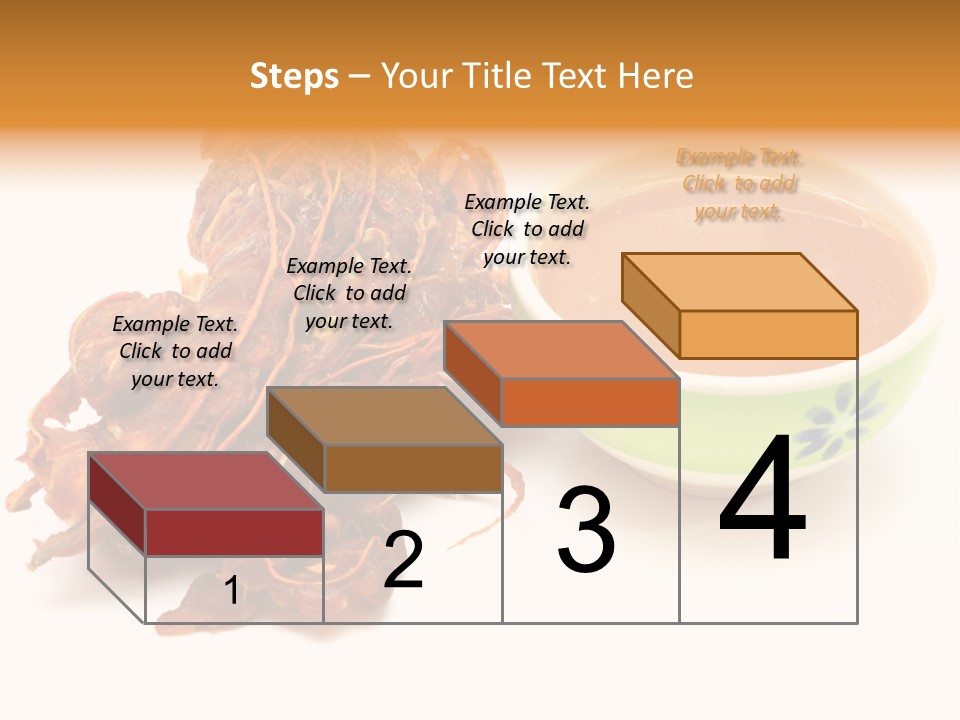 Steps – Your Title Text Here

Example Text. Click to add your text.

Example Text. Click to add your text.

Example Text. Click to add your text.

Example Text. Click to add your text.

1

2

3

4